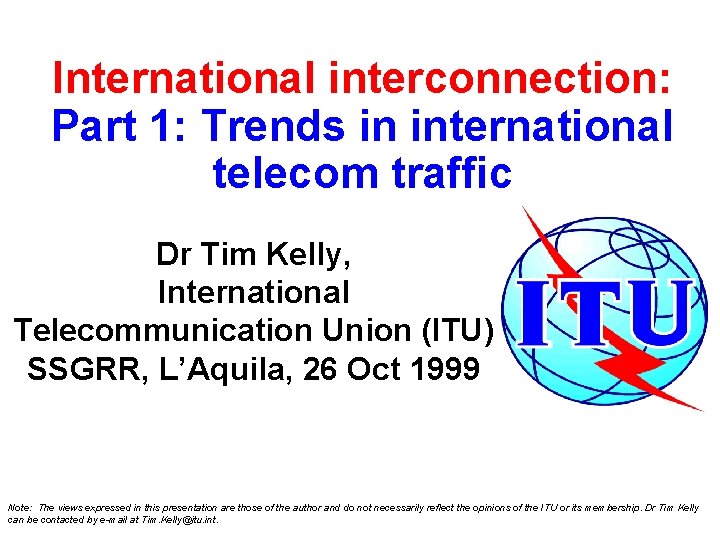 International interconnection:
Part 1: Trends in international telecom traffic

Dr Tim Kelly,
International
Telecommunication Union (ITU)
SSGRR, L'Aquila, 26 Oct 1999

ITU

Note: The views expressed in this presentation are those of the author and do not necessarily reflect the opinions of the ITU or its membership. Dr Tim Kelly can be contacted by e-mail at Tim.Kelly@itu.int.